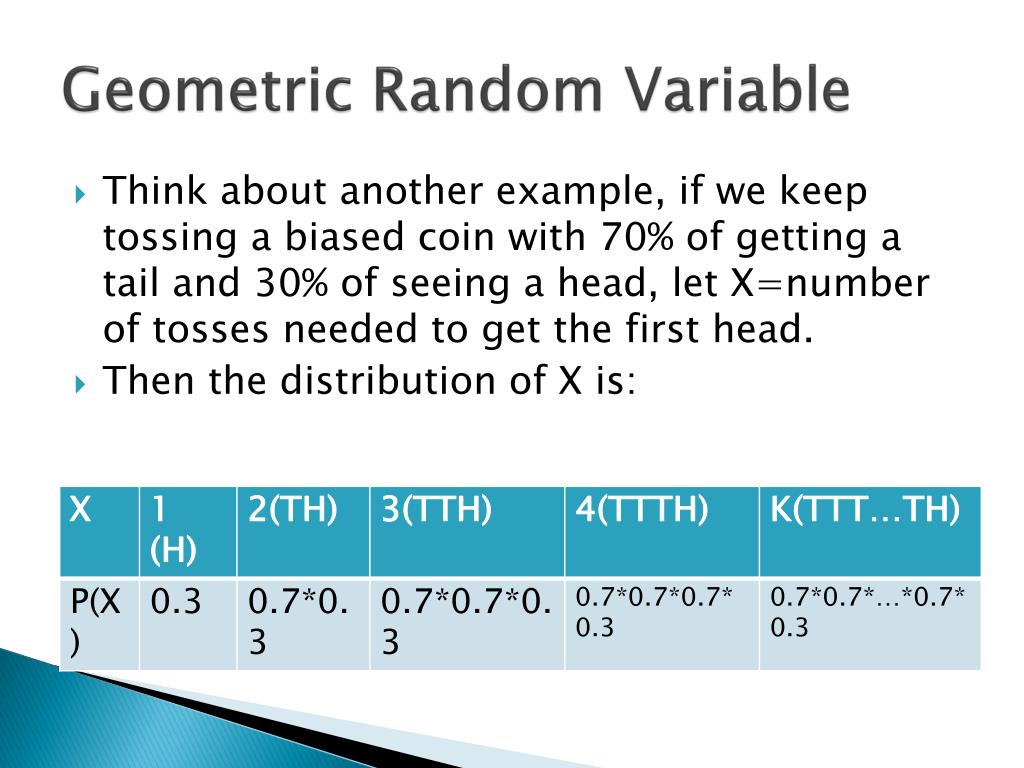 Geometric Random Variable

Think about another example, if we keep tossing a biased coin with 70% of getting a tail and 30% of seeing a head, let X=number of tosses needed to get the first head.

Then the distribution of X is:

| X | 1 (H) | 2(TH) | 3(TTH) | 4(TTTH) | K(TTT…TH) |
|---|---|---|---|---|---|
| P(X) | 0.3 | 0.7*0.3 | 0.7*0.7*0.3 | 0.7*0.7*0.7*0.3 | 0.7*0.7*…*0.7*0.3 |